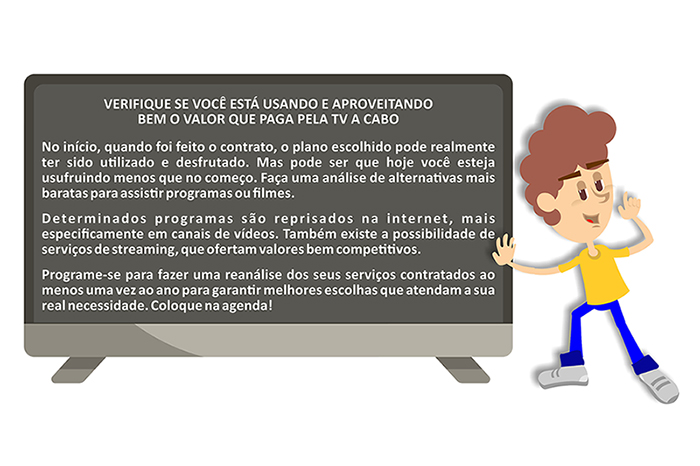 VERIFIQUE SE VOCÊ ESTÁ USANDO E APROVEITANDO BEM O VALOR QUE PAGA PELA TV A CABO

No início, quando foi feito o contrato, o plano escolhido pode realmente ter sido utilizado e desfrutado. Mas pode ser que hoje você esteja usufruindo menos que no começo. Faça uma análise de alternativas mais baratas para assistir programas ou filmes.

Determinados programas são reprisados na internet, mais especificamente em canais de vídeos. Também existe a possibilidade de serviços de streaming, que ofertam valores bem competitivos.

Programe-se para fazer uma reanálise dos seus serviços contratados ao menos uma vez ao ano para garantir melhores escolhas que atendam a sua real necessidade. Coloque na agenda!